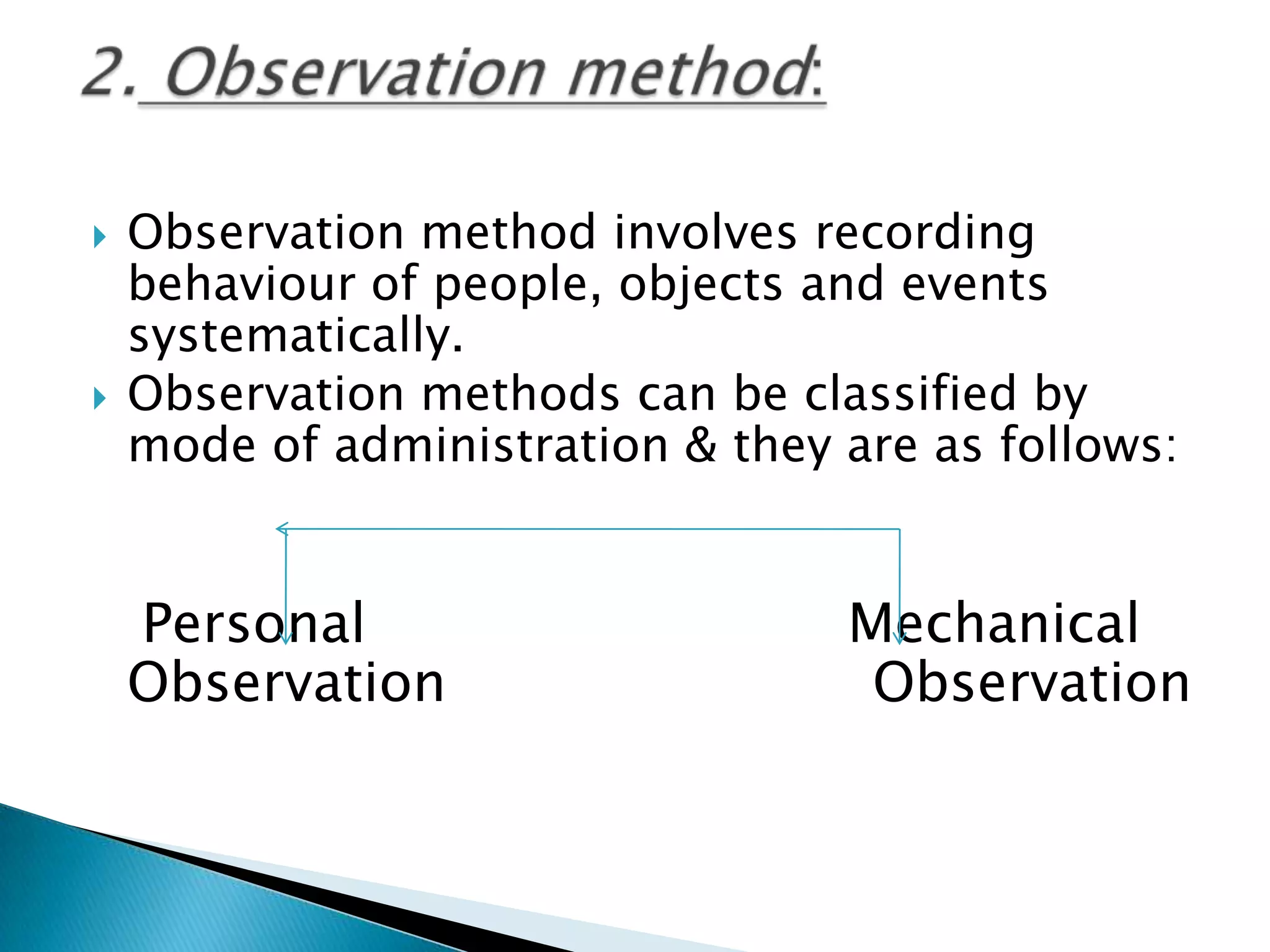 2. Observation method:

Observation method involves recording behaviour of people, objects and events systematically.

Observation methods can be classified by mode of administration & they are as follows:

Personal Observation

Mechanical Observation